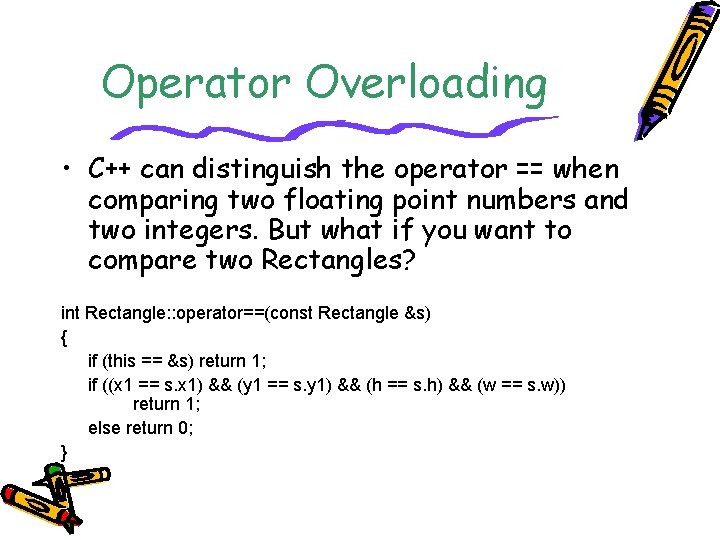 Operator Overloading

• C++ can distinguish the operator == when comparing two floating point numbers and two integers. But what if you want to compare two Rectangles?

int Rectangle::operator==(const Rectangle &s)
{
    if (this == &s) return 1;
    if ((x1 == s.x1) && (y1 == s.y1) && (h == s.h) && (w == s.w))
        return 1;
    else return 0;
}